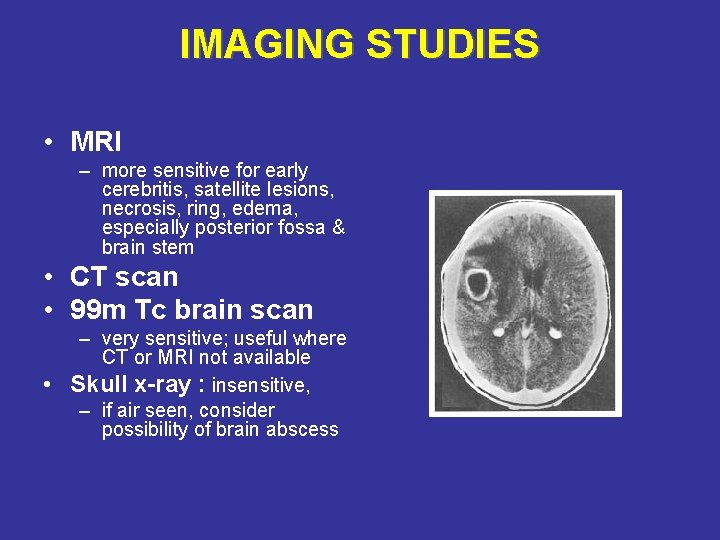 IMAGING STUDIES

• MRI
– more sensitive for early cerebritis, satellite lesions, necrosis, ring, edema, especially posterior fossa & brain stem
• CT scan
• 99m Tc brain scan
– very sensitive; useful where CT or MRI not available
• Skull x-ray : insensitive,
– if air seen, consider possibility of brain abscess